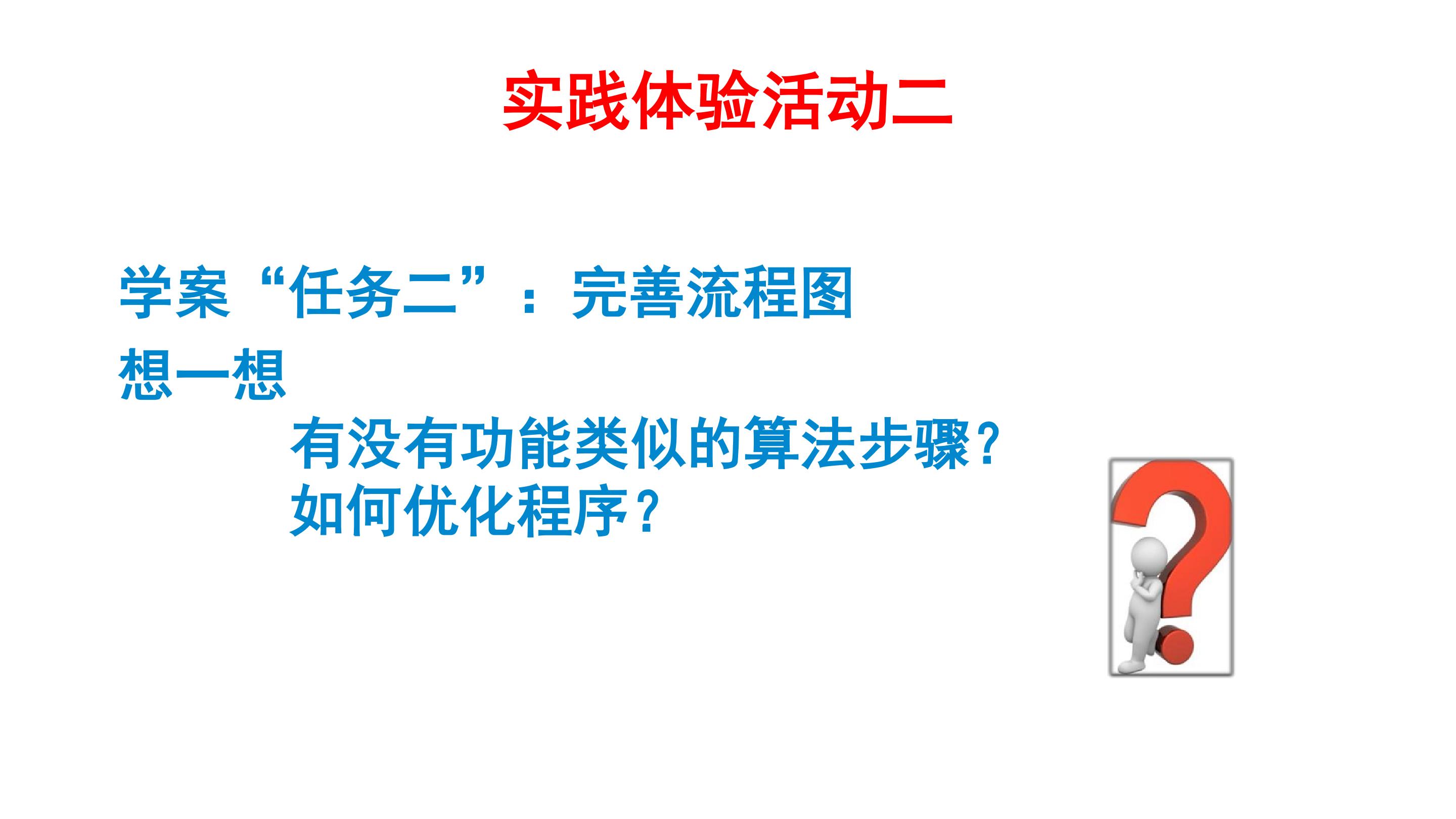 实践体验活动二

学案“任务二”：完善流程图

想一想

有没有功能类似的算法步骤？

如何优化程序？